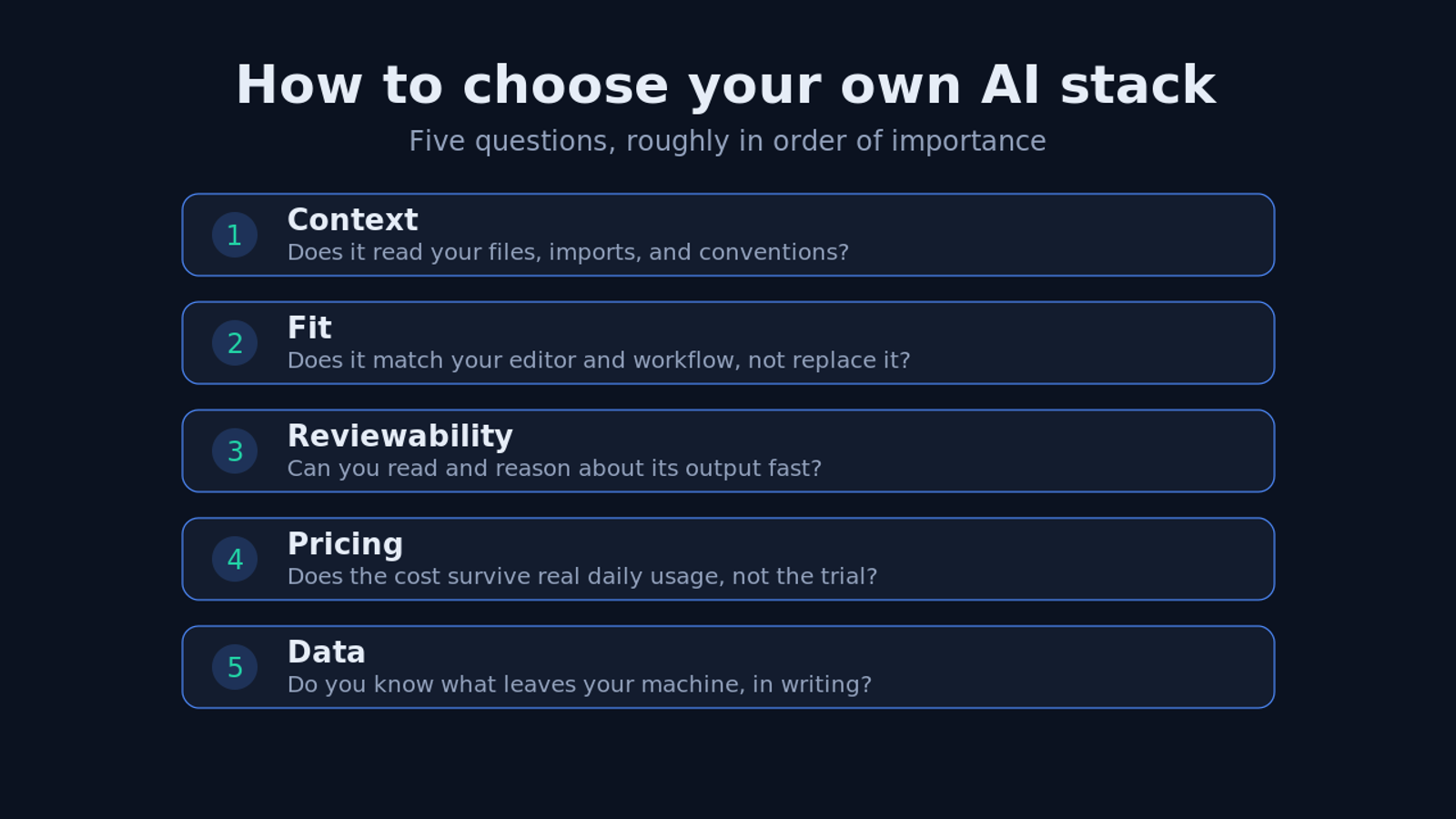 How to choose your own AI stack

Five questions, roughly in order of importance

1 Context
Does it read your files, imports, and conventions?

2 Fit
Does it match your editor and workflow, not replace it?

3 Reviewability
Can you read and reason about its output fast?

4 Pricing
Does the cost survive real daily usage, not the trial?

5 Data
Do you know what leaves your machine, in writing?